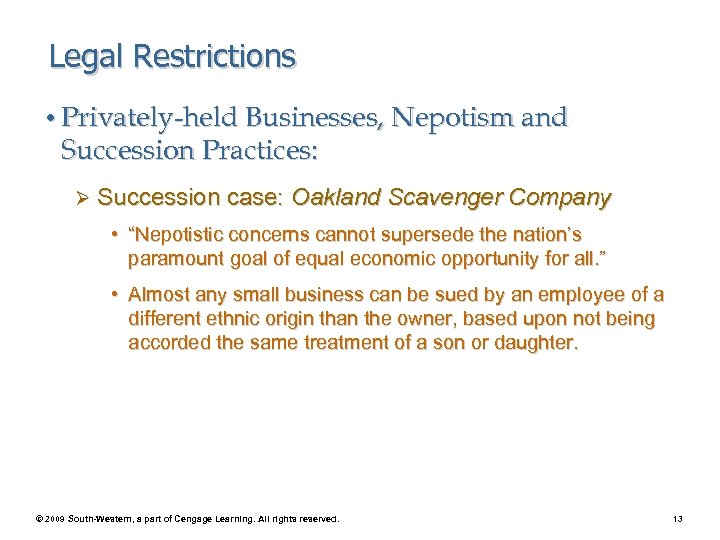 Legal Restrictions

• Privately-held Businesses, Nepotism and Succession Practices:

➢ Succession case: Oakland Scavenger Company

• "Nepotistic concerns cannot supersede the nation's paramount goal of equal economic opportunity for all."

• Almost any small business can be sued by an employee of a different ethnic origin than the owner, based upon not being accorded the same treatment of a son or daughter.

© 2009 South-Western, a part of Cengage Learning. All rights reserved.

13